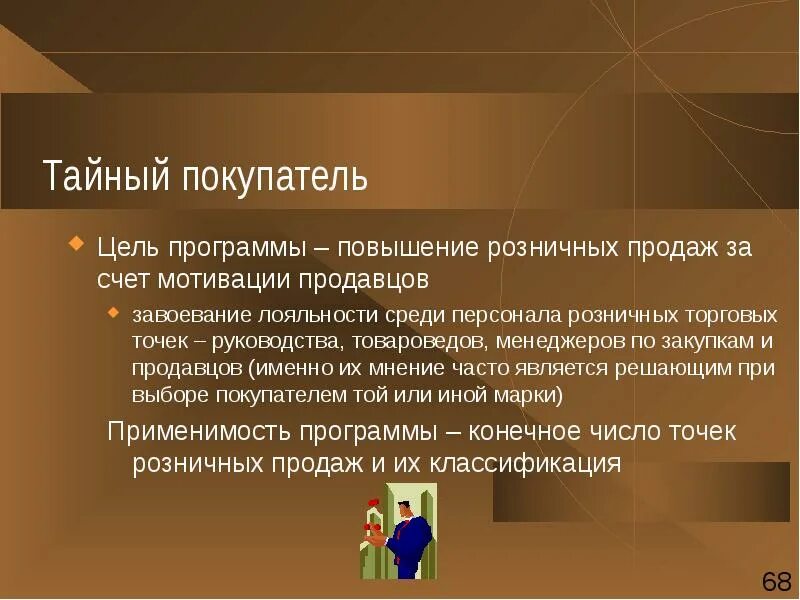 Тайный покупатель

Цель программы – повышение розничных продаж за счет мотивации продавцов

завоевание лояльности среди персонала розничных торговых точек – руководства, товароведов, менеджеров по закупкам и продавцов (именно их мнение часто является решающим при выборе покупателем той или иной марки)

Применимость программы – конечное число точек розничных продаж и их классификация

68